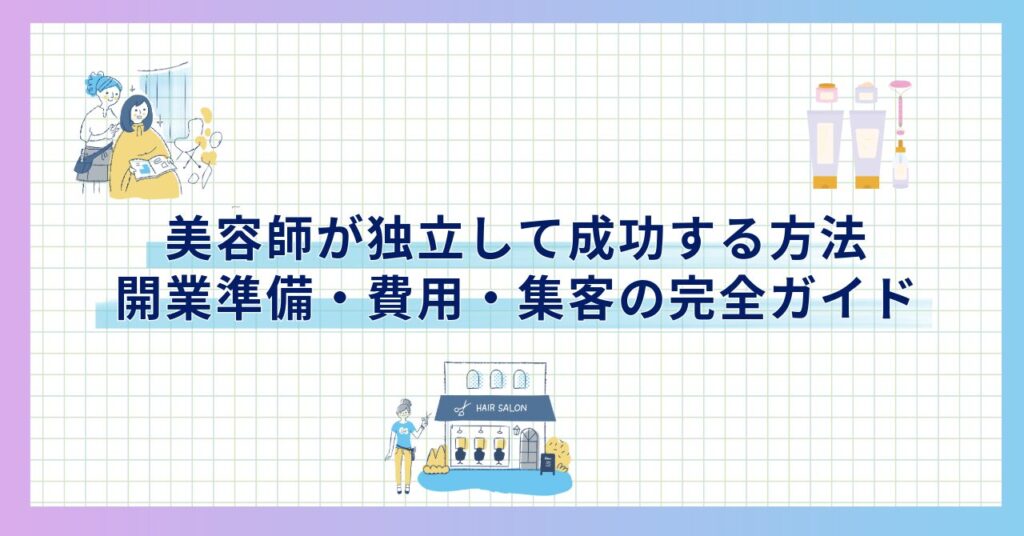 美容師が独立して成功する方法
開業準備・費用・集客の完全ガイド

HAIR SALON